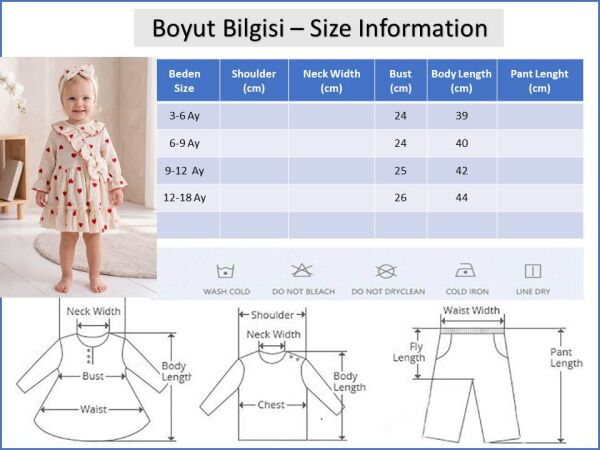 Boyut Bilgisi – Size Information

| Beden Size | Shoulder (cm) | Neck Width (cm) | Bust (cm) | Body Length (cm) | Pant Lenght (cm) |
|---|---|---|---|---|---|
| 3-6 Ay | | | 24 | 39 | |
| 6-9 Ay | | | 24 | 40 | |
| 9-12 Ay | | | 25 | 42 | |
| 12-18 Ay | | | 26 | 44 | |
| | | | | | |

WASH COLD
DO NOT BLEACH
DO NOT DRYCLEAN
COLD IRON
LINE DRY

Neck Width
Bust
Waist
Body Length

Shoulder
Neck Width
Chest
Body Length

Waist Width
Fly Length
Pant Length